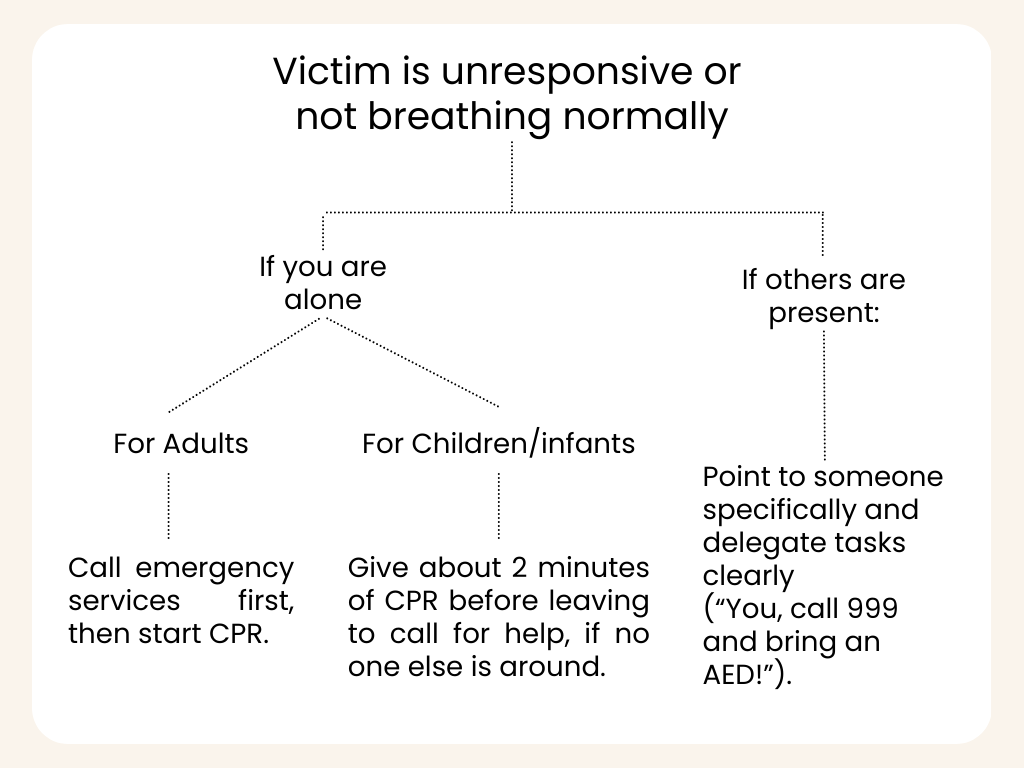 Victim is unresponsive or not breathing normally

If you are alone

For Adults

Call emergency services first, then start CPR.

For Children/infants

Give about 2 minutes of CPR before leaving to call for help, if no one else is around.

If others are present:

Point to someone specifically and delegate tasks clearly (“You, call 999 and bring an AED!”).